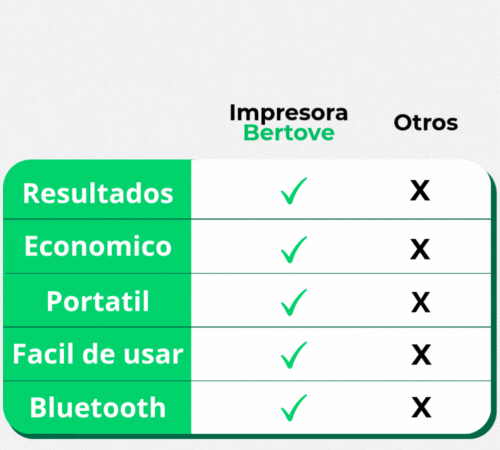 | | Impresora Bertove | Otros |
|---|---|---|
| Resultados | ✓ | X |
| Economico | ✓ | X |
| Portatil | ✓ | X |
| Facil de usar | ✓ | X |
| Bluetooth | ✓ | X |